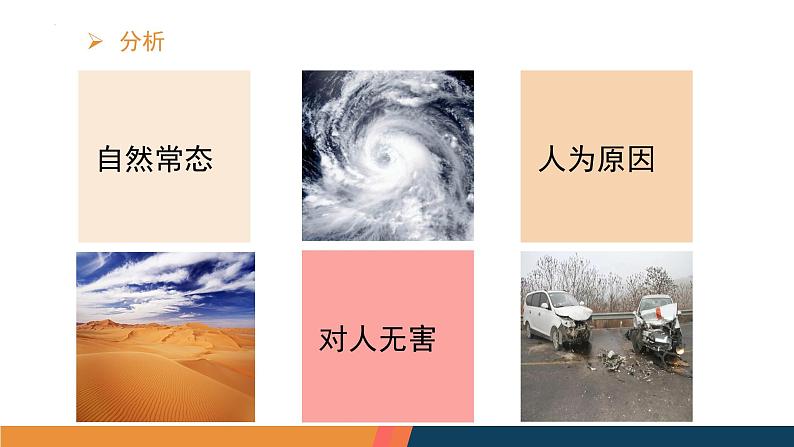 ➢ 分析

自然常态

人为原因

对人无害